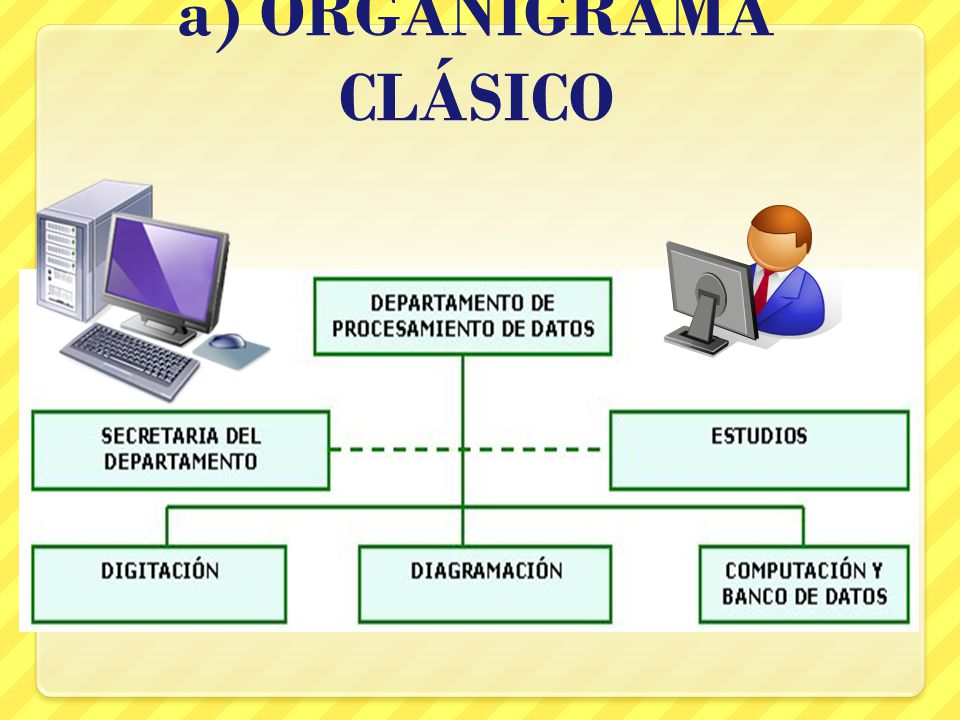 a) ORGANIGRAMA CLÁSICO

DEPARTAMENTO DE PROCESAMIENTO DE DATOS

SECRETARIA DEL DEPARTAMENTO

ESTUDIOS

DIGITACIÓN

DIAGRAMACIÓN

COMPUTACIÓN Y BANCO DE DATOS